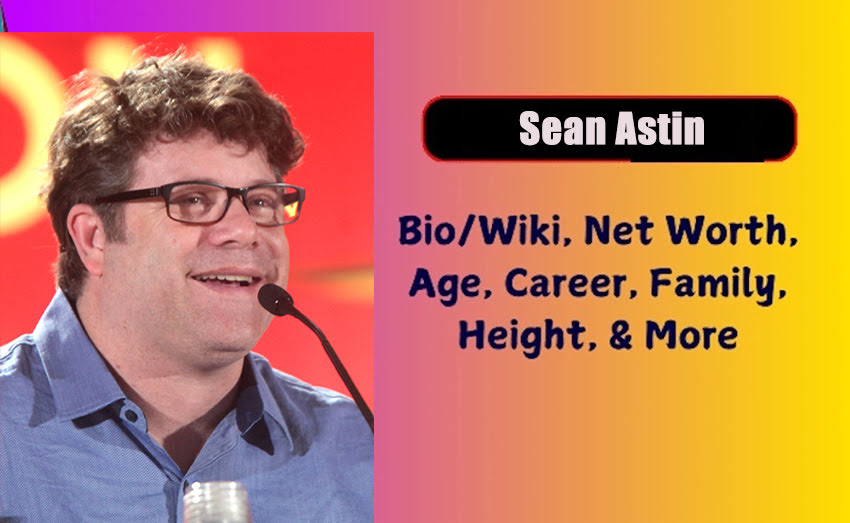 Sean Astin

Bio/Wiki, Net Worth, Age, Career, Family, Height, & More